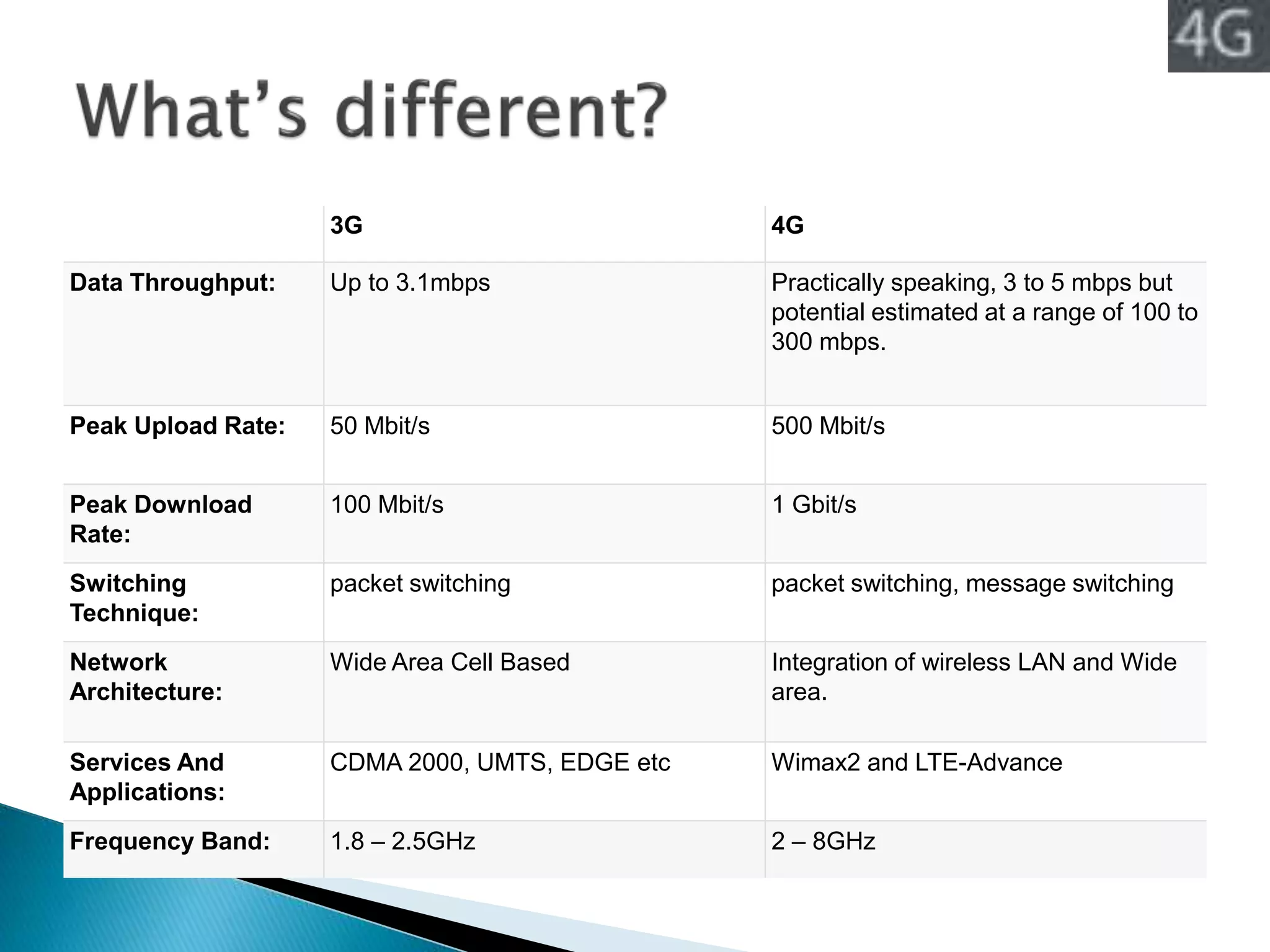 4G

What's different?

| | 3G | 4G |
|---|---|---|
| Data Throughput: | Up to 3.1mbps | Practically speaking, 3 to 5 mbps but potential estimated at a range of 100 to 300 mbps. |
| Peak Upload Rate: | 50 Mbit/s | 500 Mbit/s |
| Peak Download Rate: | 100 Mbit/s | 1 Gbit/s |
| Switching Technique: | packet switching | packet switching, message switching |
| Network Architecture: | Wide Area Cell Based | Integration of wireless LAN and Wide area. |
| Services And Applications: | CDMA 2000, UMTS, EDGE etc | Wimax2 and LTE-Advance |
| Frequency Band: | 1.8 – 2.5GHz | 2 – 8GHz |